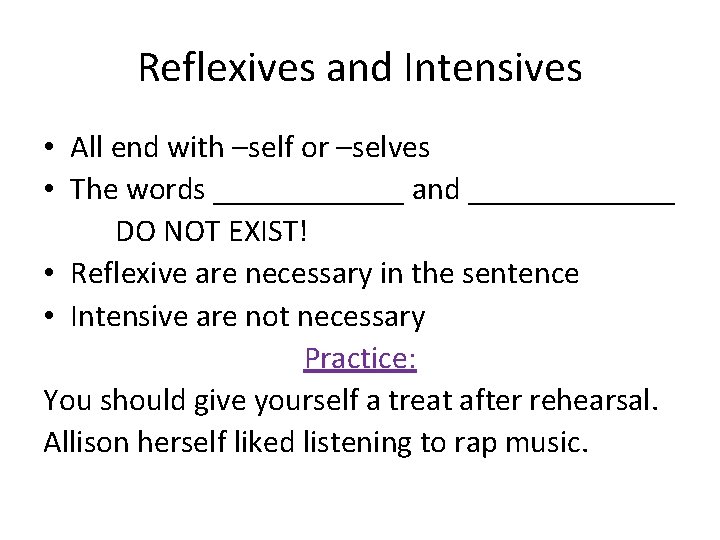 Reflexives and Intensives

• All end with –self or –selves
• The words ____________ and _____________ DO NOT EXIST!
• Reflexive are necessary in the sentence
• Intensive are not necessary

Practice:

You should give yourself a treat after rehearsal.
Allison herself liked listening to rap music.